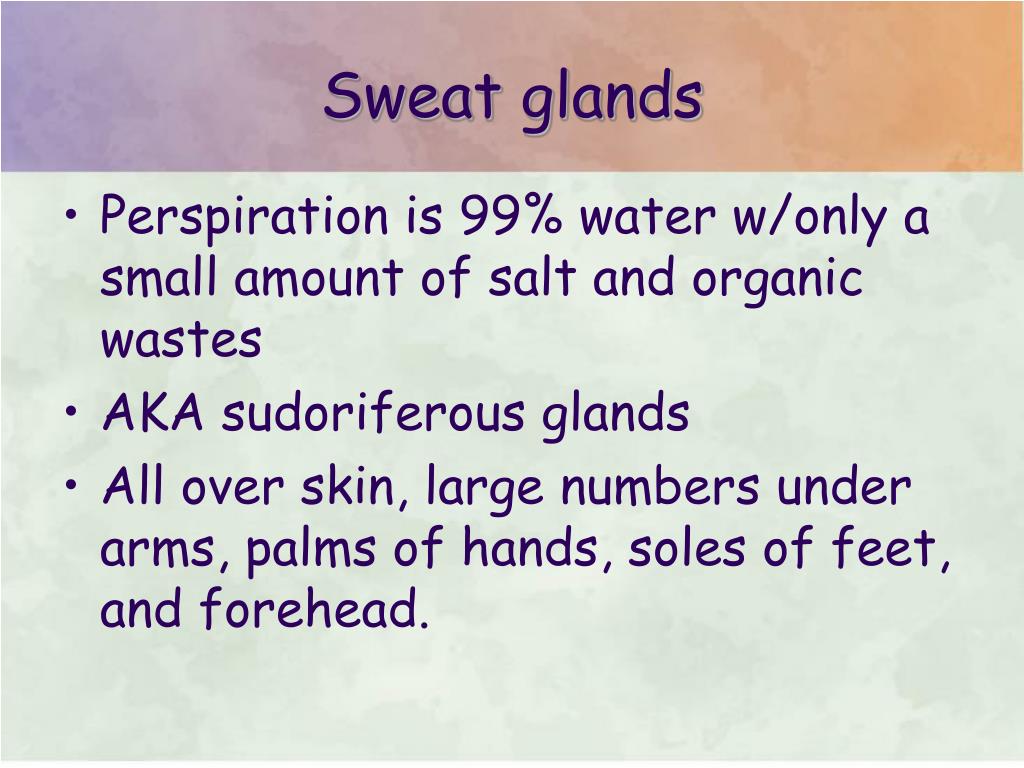 Sweat glands

• Perspiration is 99% water w/only a small amount of salt and organic wastes
• AKA sudoriferous glands
• All over skin, large numbers under arms, palms of hands, soles of feet, and forehead.